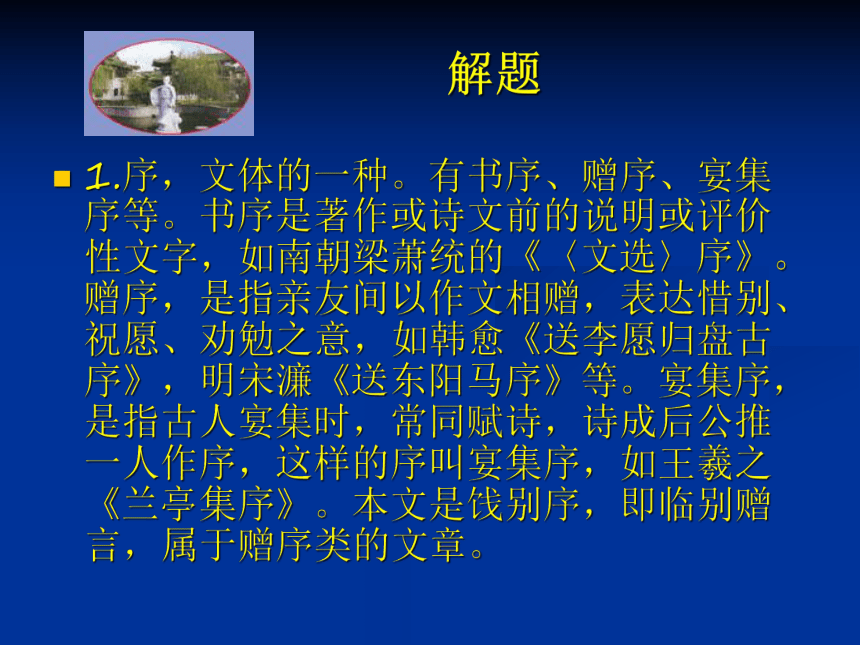 解题

1.序，文体的一种。有书序、赠序、宴集序等。书序是著作或诗文前的说明或评价性文字，如南朝梁萧统的《〈文选〉序》。赠序，是指亲友间以作文相赠，表达惜别、祝愿、劝勉之意，如韩愈《送李愿归盘古序》，明宋濂《送东阳马序》等。宴集序，是指古人宴集时，常同赋诗，诗成后公推一人作序，这样的序叫宴集序，如王羲之《兰亭集序》。本文是饯别序，即临别赠言，属于赠序类的文章。